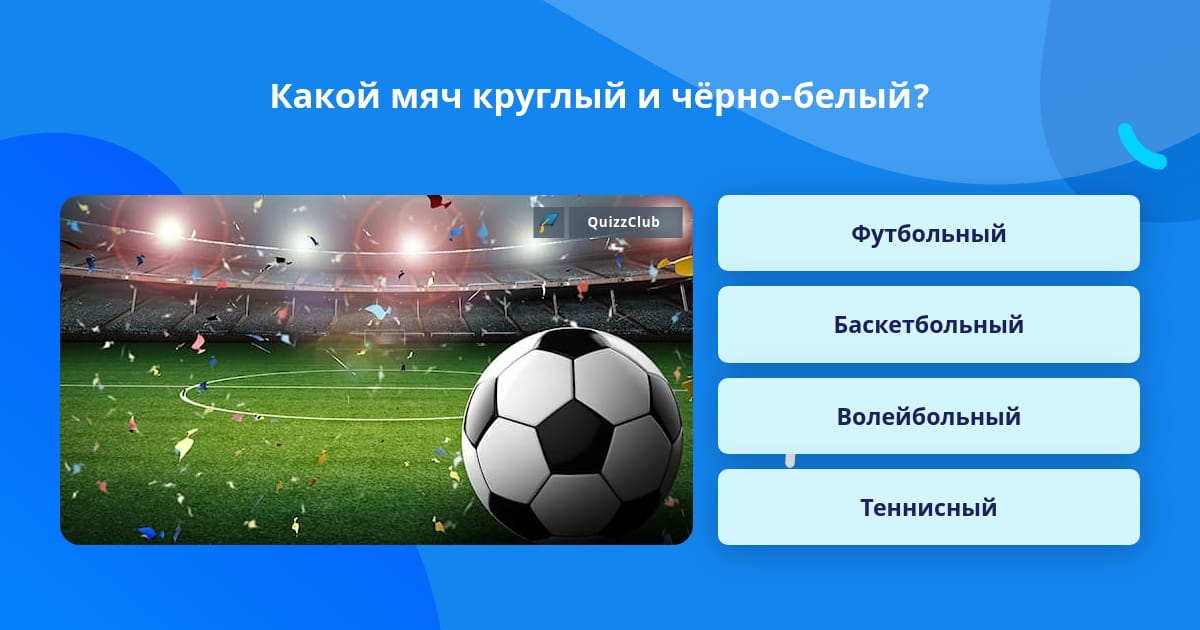 Какой мяч круглый и чёрно-белый?

QuizzClub

Футбольный

Баскетбольный

Волейбольный

Теннисный